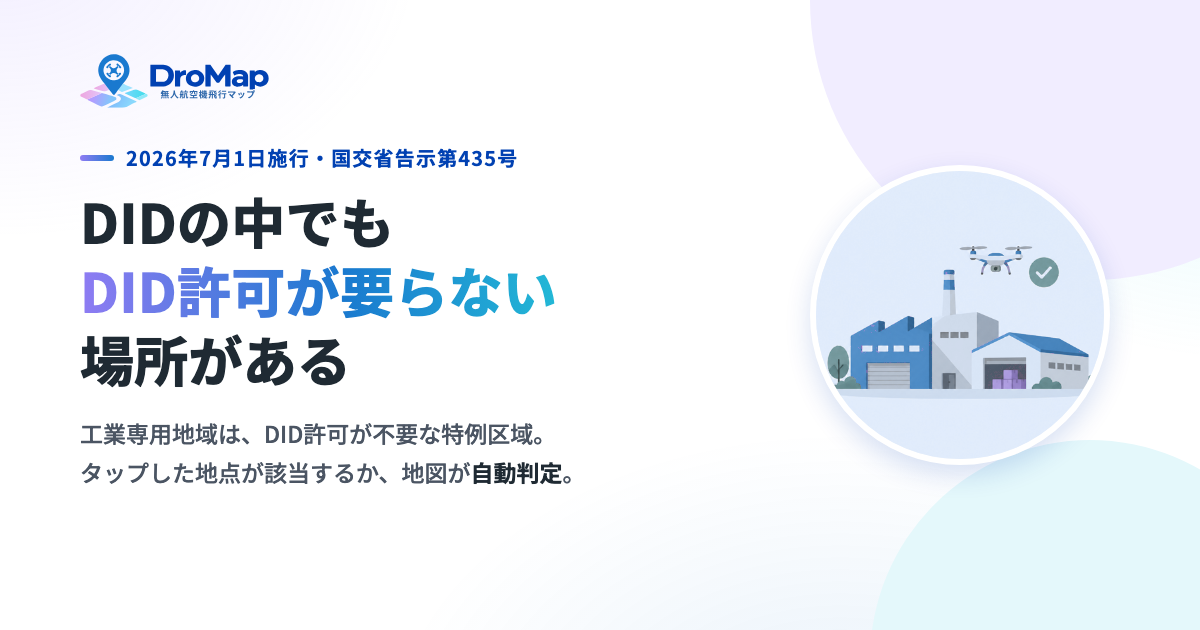 DroMap
無人航空機飛行マップ

2026年7月1日施行・国交省告示第435号

DIDの中でも
DID許可が要らない
場所がある

工業専用地域は、DID許可が不要な特例区域。
タップした地点が該当するか、地図が自動判定。